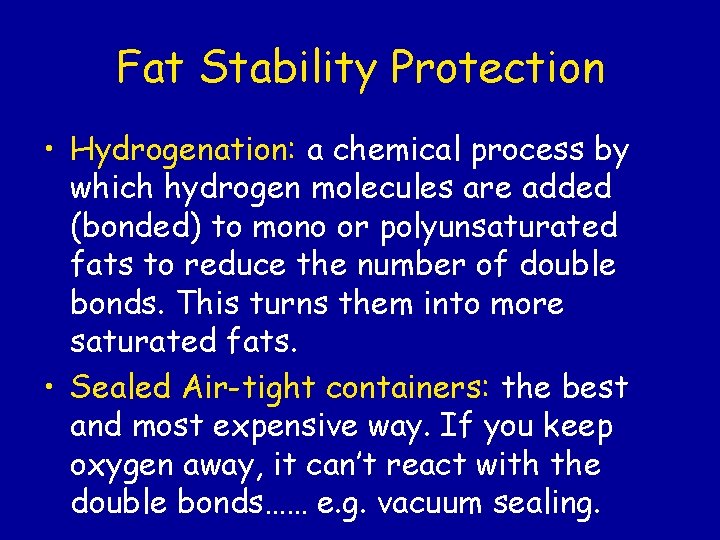 Fat Stability Protection

• Hydrogenation: a chemical process by which hydrogen molecules are added (bonded) to mono or polyunsaturated fats to reduce the number of double bonds. This turns them into more saturated fats.

• Sealed Air-tight containers: the best and most expensive way. If you keep oxygen away, it can't react with the double bonds…… e.g. vacuum sealing.